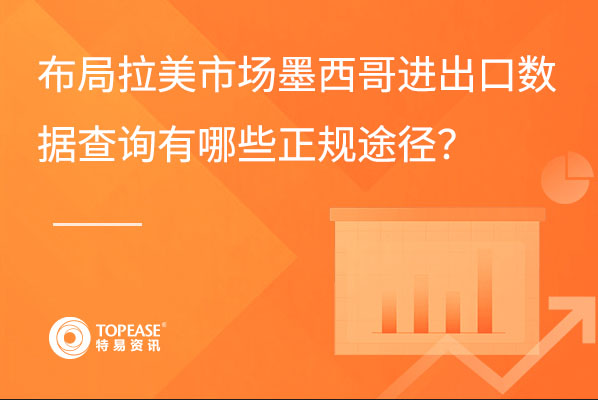 布局拉美市场墨西哥进出口数据查询有哪些正规途径？

TOPEASE®
特易资讯